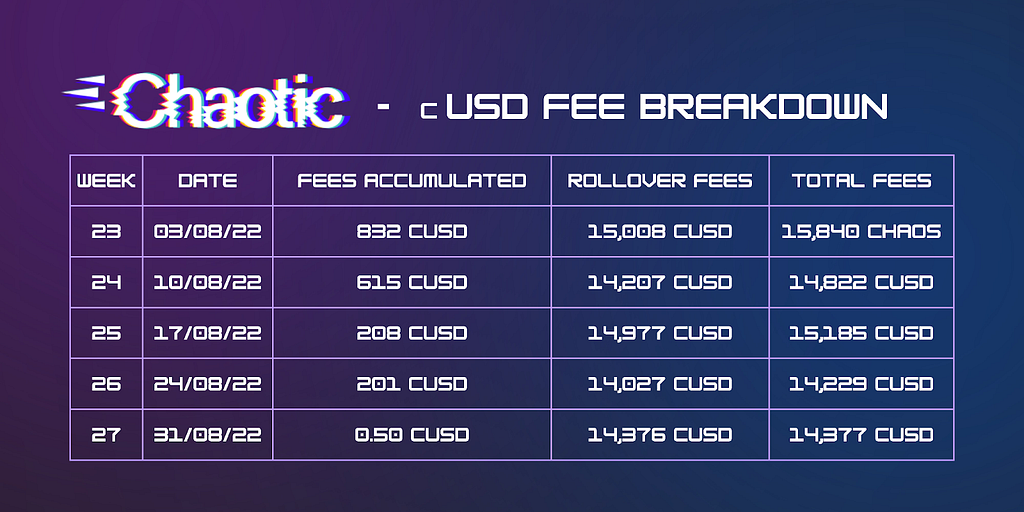 Chaotic - cUSD FEE BREAKDOWN

| WEEK | DATE | FEES ACCUMULATED | ROLLOVER FEES | TOTAL FEES |
|---|---|---|---|---|
| 23 | 03/08/22 | 832 CUSD | 15,008 CUSD | 15,840 CHAOS |
| 24 | 10/08/22 | 615 CUSD | 14,207 CUSD | 14,822 CUSD |
| 25 | 17/08/22 | 208 CUSD | 14,977 CUSD | 15,185 CUSD |
| 26 | 24/08/22 | 201 CUSD | 14,027 CUSD | 14,229 CUSD |
| 27 | 31/08/22 | 0.50 CUSD | 14,376 CUSD | 14,377 CUSD |